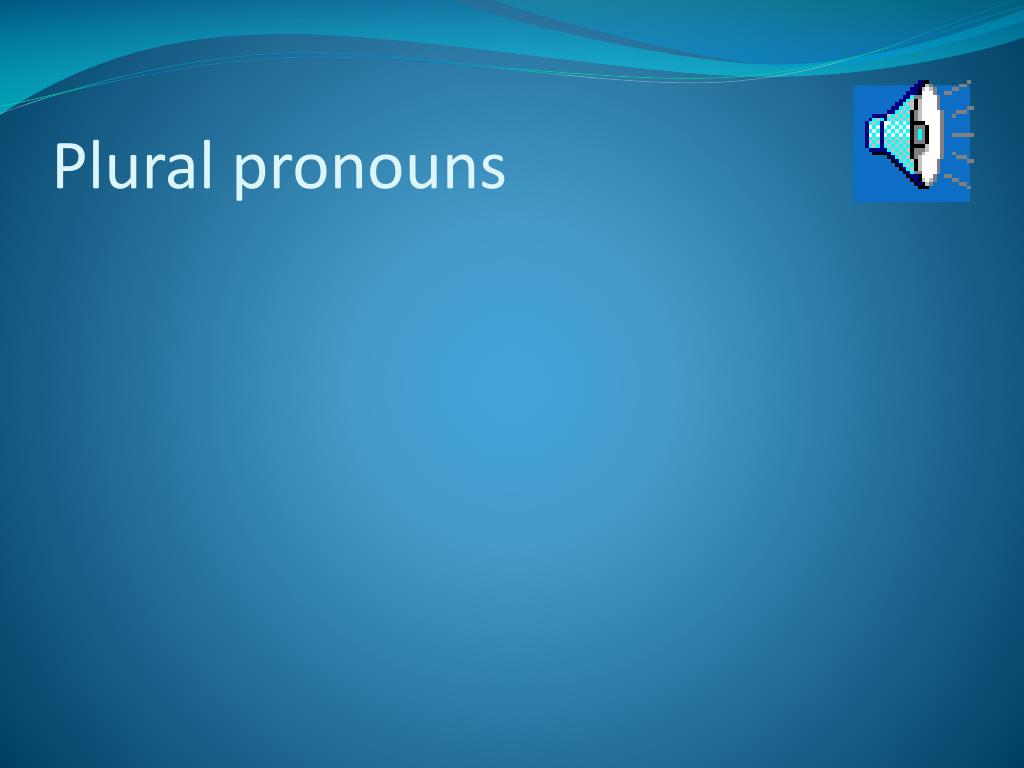 Plural pronouns